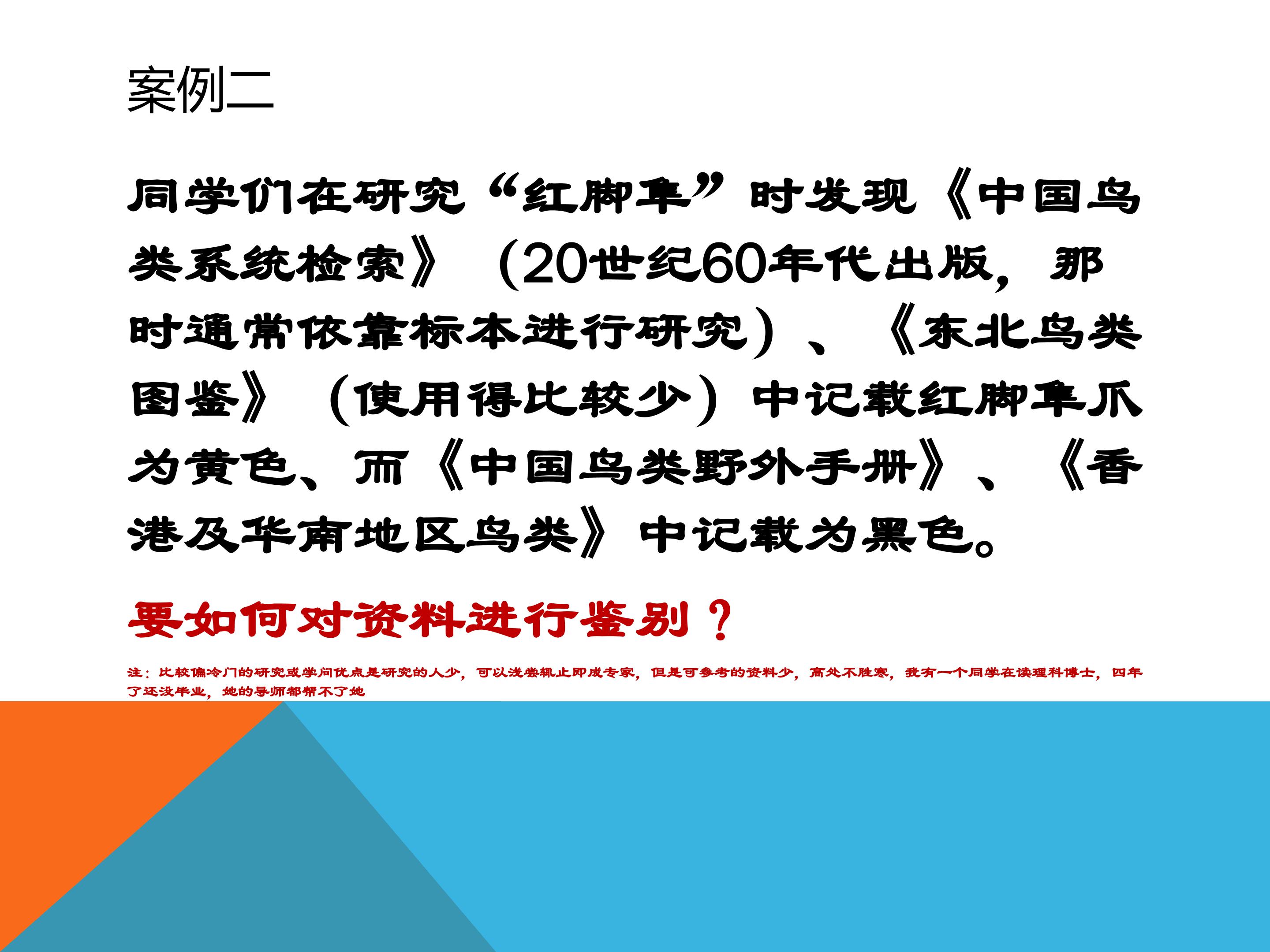 案例二

同学们在研究“红脚隼”时发现《中国鸟类系统检索》（20世纪60年代出版，那时通常依靠标本进行研究）、《东北鸟类图鉴》（使用得比较少）中记载红脚隼爪为黄色、而《中国鸟类野外手册》、《香港及华南地区鸟类》中记载为黑色。

要如何对资料进行鉴别？

注：比较偏冷门的研究或学问优点是研究的人少，可以浅尝辄止即成专家，但是可参考的资料少，高处不胜寒，我有一个同学在读理科博士，四年了还没毕业，她的导师都帮不了她